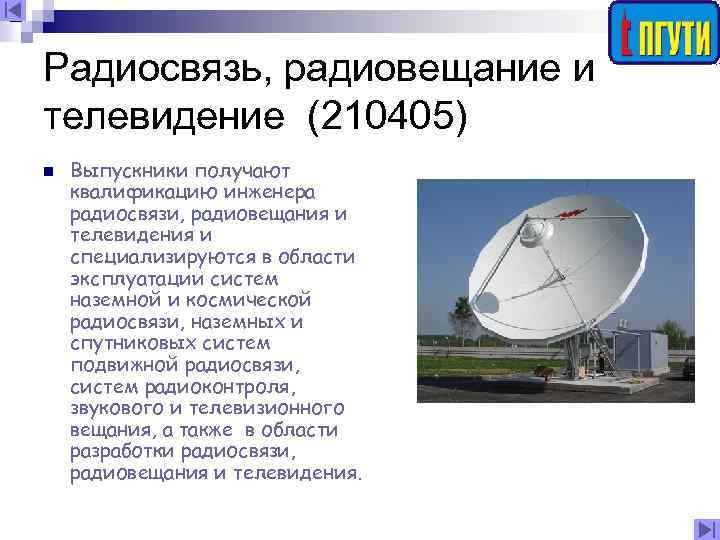 ПГУТИ

Радиосвязь, радиовещание и телевидение (210405)

Выпускники получают квалификацию инженера радиосвязи, радиовещания и телевидения и специализируются в области эксплуатации систем наземной и космической радиосвязи, наземных и спутниковых систем подвижной радиосвязи, систем радиоконтроля, звукового и телевизионного вещания, а также в области разработки радиосвязи, радиовещания и телевидения.